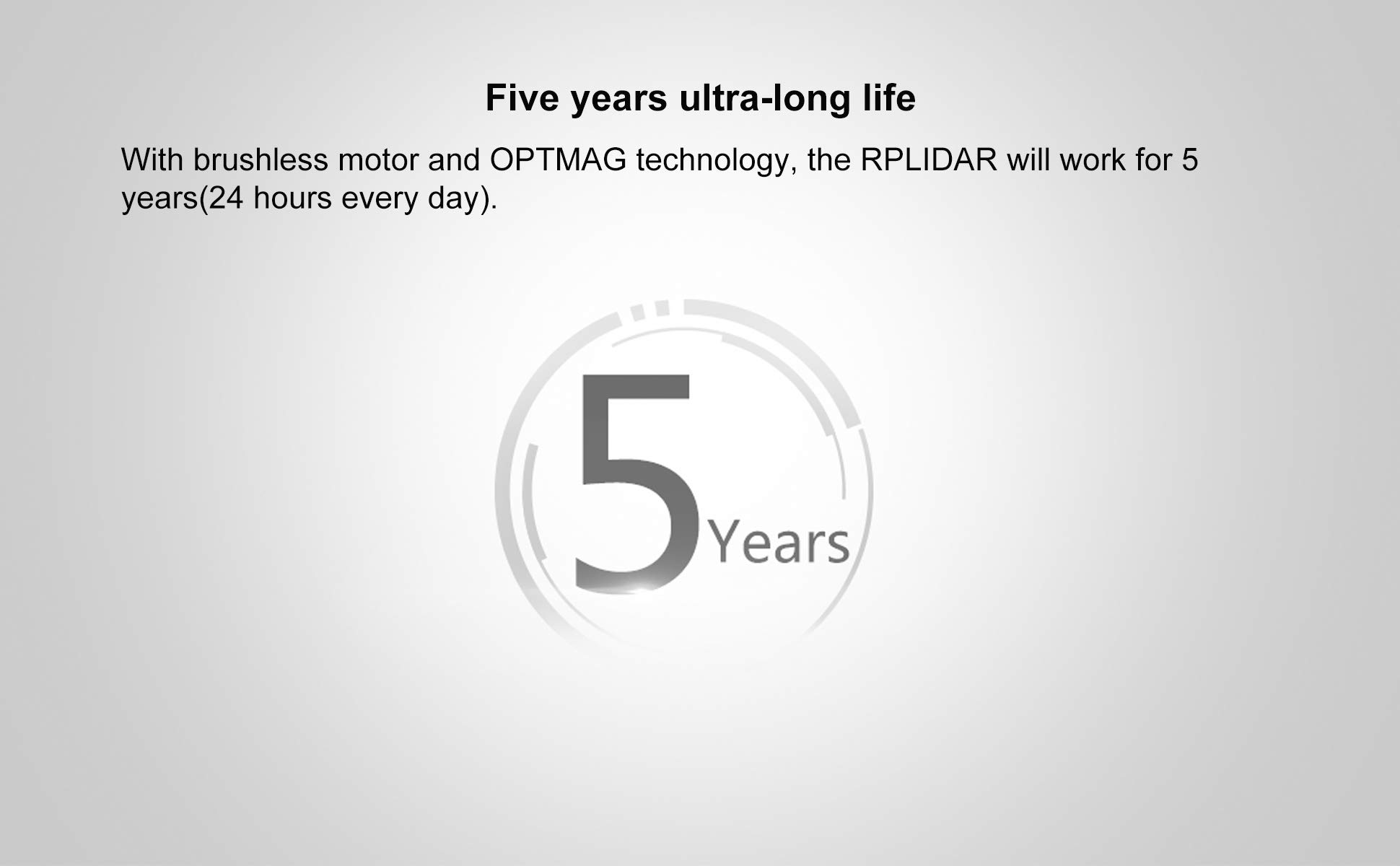 Five years ultra-long life

With brushless motor and OPTMAG technology, the RPLIDAR will work for 5 years(24 hours every day).

5 Years